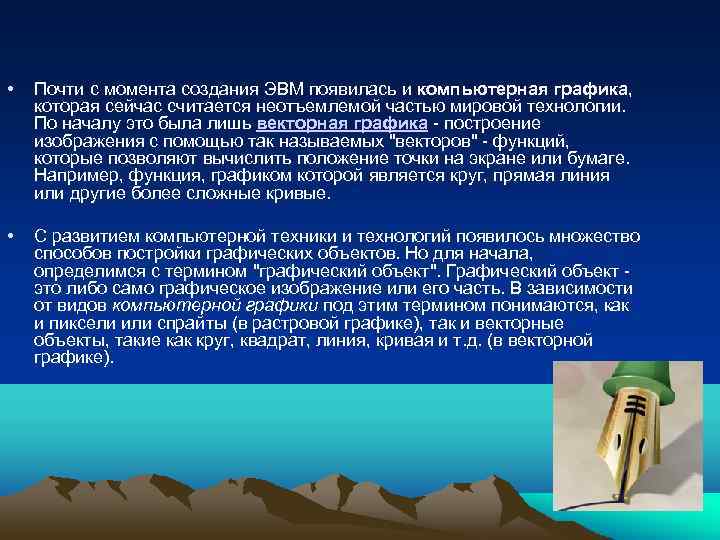 • Почти с момента создания ЭВМ появилась и компьютерная графика, которая сейчас считается неотъемлемой частью мировой технологии. По началу это была лишь векторная графика - построение изображения с помощью так называемых "векторов" - функций, которые позволяют вычислить положение точки на экране или бумаге. Например, функция, графиком которой является круг, прямая линия или другие более сложные кривые.

• С развитием компьютерной техники и технологий появилось множество способов постройки графических объектов. Но для начала, определимся с термином "графический объект". Графический объект - это либо само графическое изображение или его часть. В зависимости от видов компьютерной графики под этим термином понимаются, как и пиксели или спрайты (в растровой графике), так и векторные объекты, такие как круг, квадрат, линия, кривая и т.д. (в векторной графике).